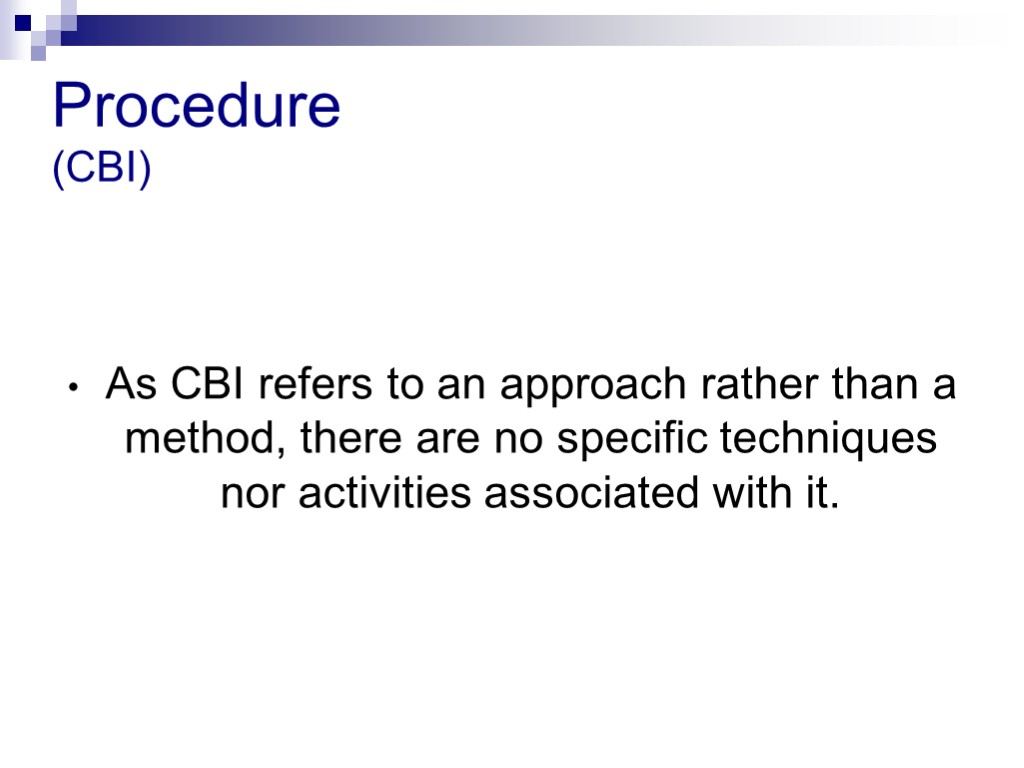 Procedure
(CBI)

• As CBI refers to an approach rather than a method, there are no specific techniques nor activities associated with it.